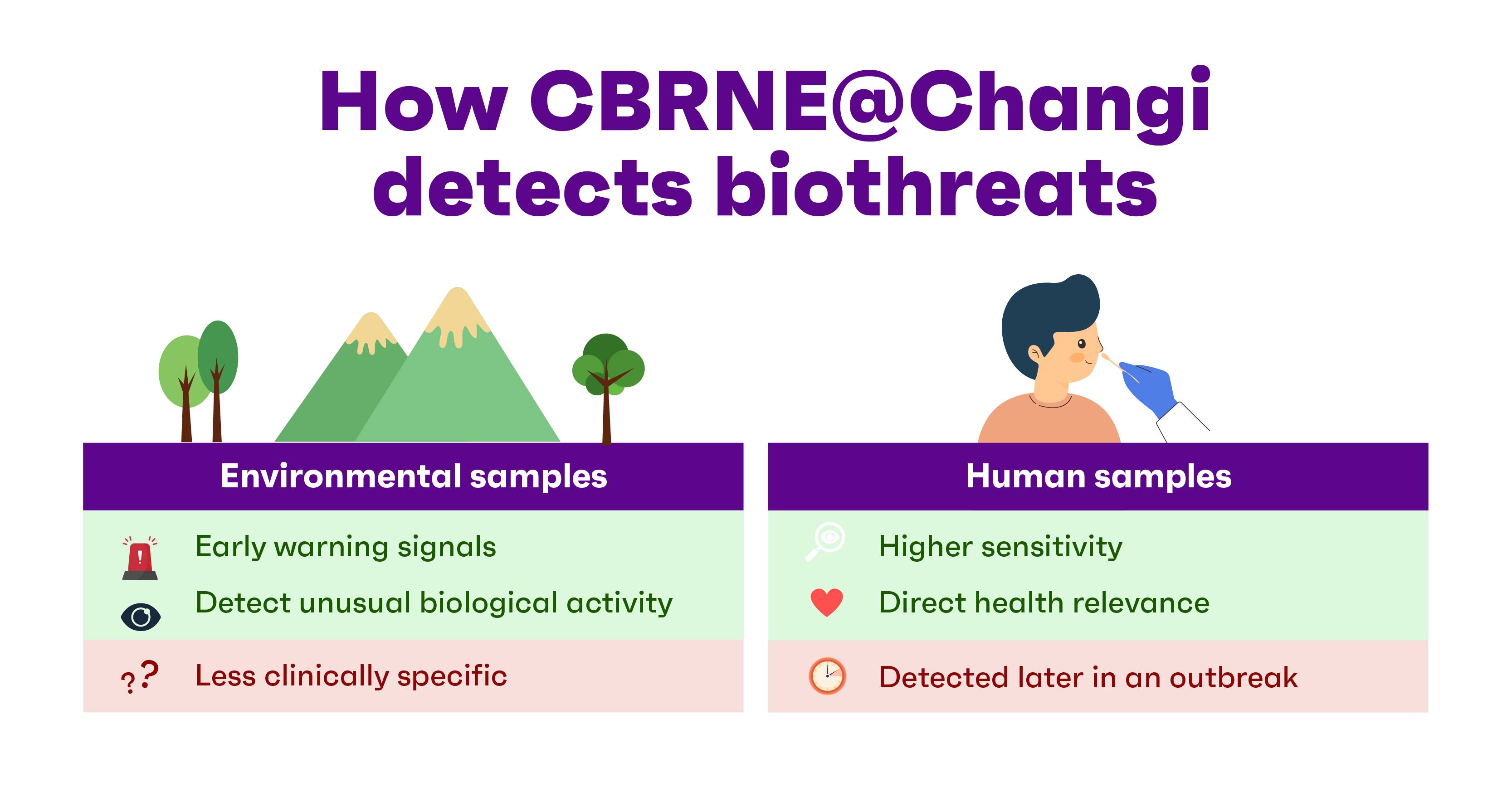 How CBRNE@Changi detects biothreats

Environmental samples

Early warning signals

Detect unusual biological activity

Less clinically specific

Human samples

Higher sensitivity

Direct health relevance

Detected later in an outbreak